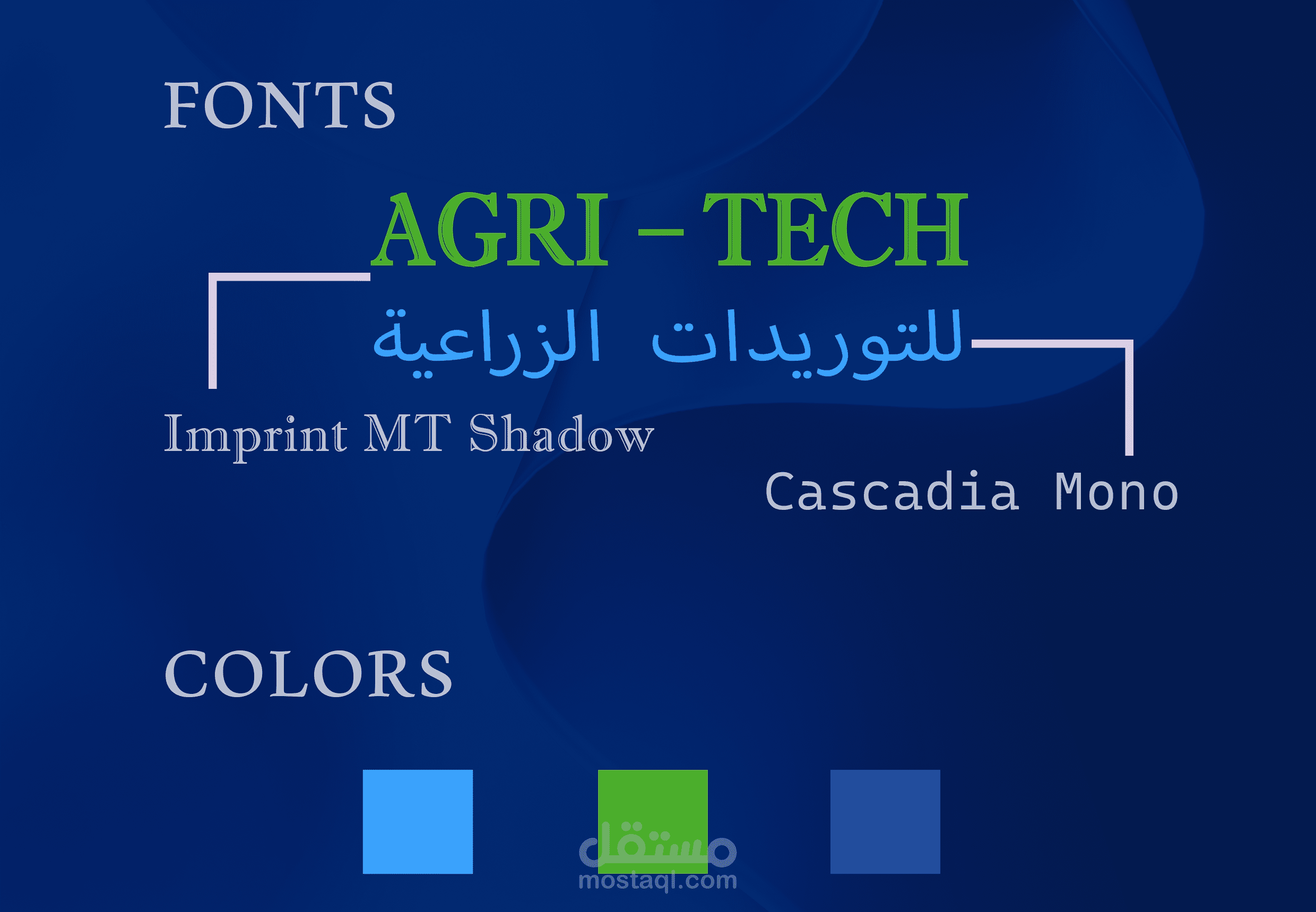 FONTS

AGRI – TECH

للتوريدات الزراعية

Imprint MT Shadow

Cascadia Mono

COLORS

مستقل
mostaql.com